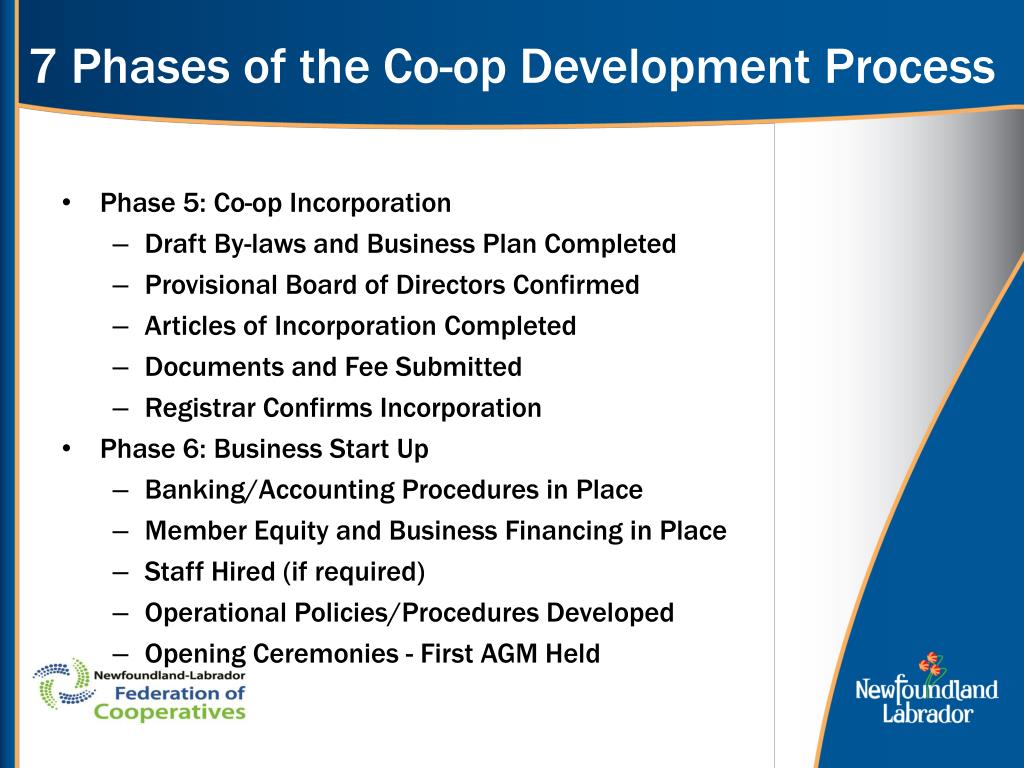 7 Phases of the Co-op Development Process

• Phase 5: Co-op Incorporation
– Draft By-laws and Business Plan Completed
– Provisional Board of Directors Confirmed
– Articles of Incorporation Completed
– Documents and Fee Submitted
– Registrar Confirms Incorporation
• Phase 6: Business Start Up
– Banking/Accounting Procedures in Place
– Member Equity and Business Financing in Place
– Staff Hired (if required)
– Operational Policies/Procedures Developed
– Opening Ceremonies - First AGM Held

Newfoundland-Labrador Federation of Cooperatives

Newfoundland Labrador